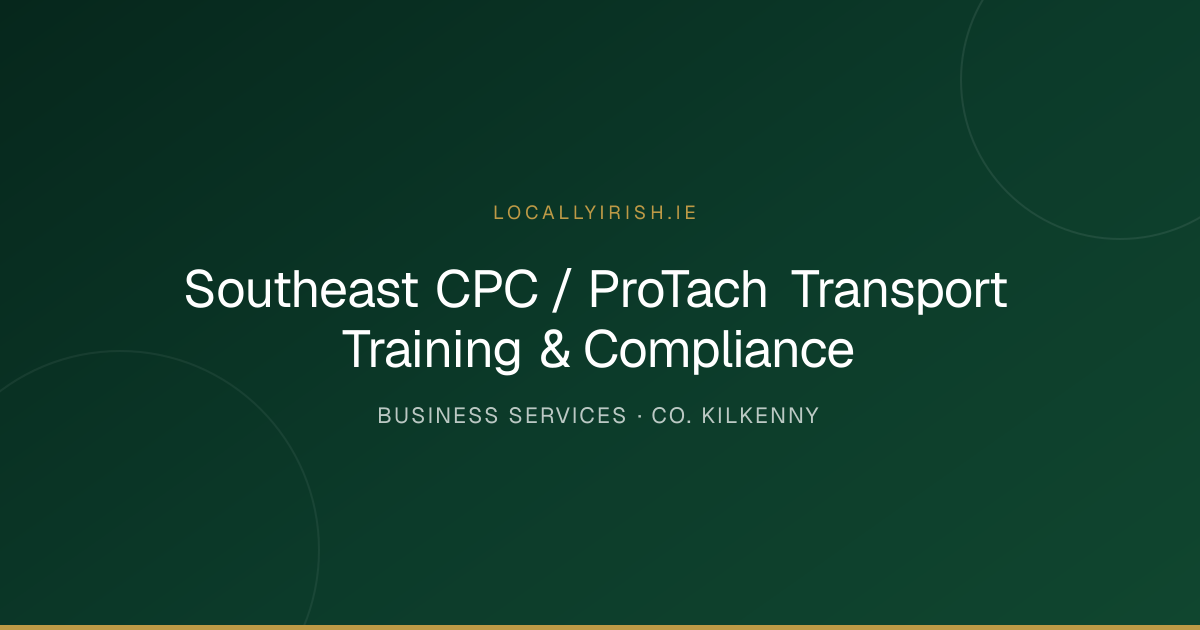 LOCALLYIRISH.IE

Southeast CPC / ProTach Transport Training & Compliance

BUSINESS SERVICES · CO. KILKENNY